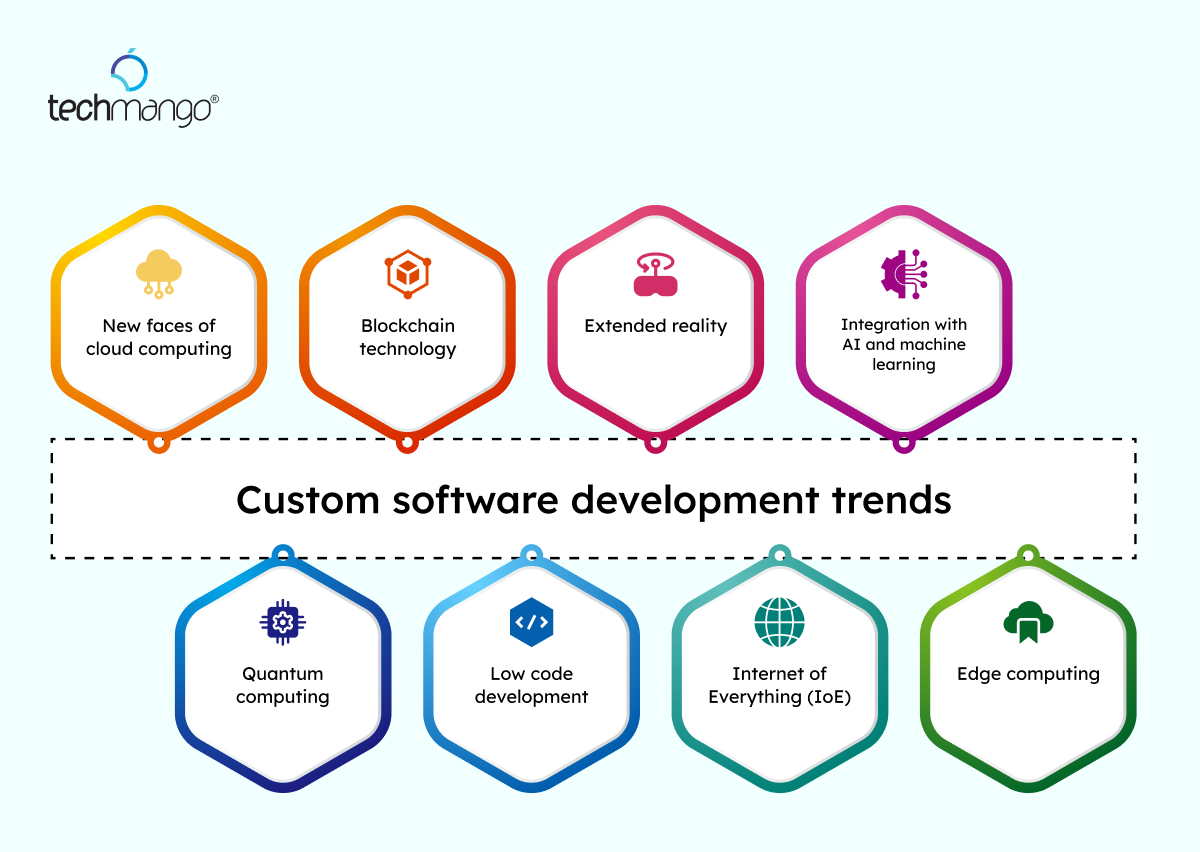 techmango®

New faces of cloud computing

Blockchain technology

Extended reality

Integration with AI and machine learning

Custom software development trends

Quantum computing

Low code development

Internet of Everything (IoE)

Edge computing